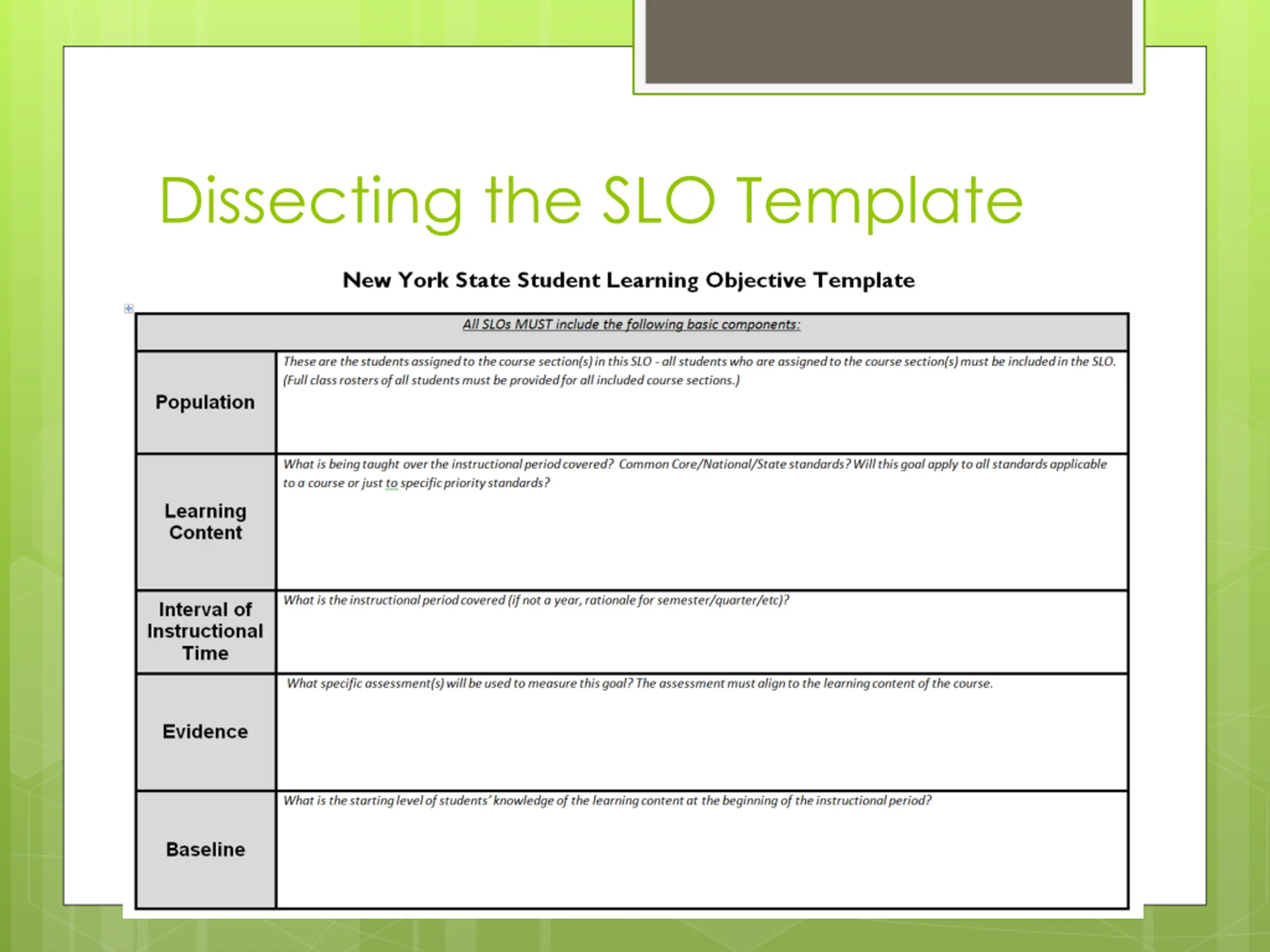 Dissecting the SLO Template

New York State Student Learning Objective Template

| All SLOs MUST include the following basic components: | |
|---|---|
| Population | These are the students assigned to the course section(s) in this SLO - all students who are assigned to the course section(s) must be included in the SLO. (Full class rosters of all students must be provided for all included course sections.) |
| Learning Content | What is being taught over the instructional period covered? Common Core/National/State standards? Will this goal apply to all standards applicable to a course or just to specific priority standards? |
| Interval of Instructional Time | What is the instructional period covered (if not a year, rationale for semester/quarter/etc)? |
| Evidence | What specific assessment(s) will be used to measure this goal? The assessment must align to the learning content of the course. |
| Baseline | What is the starting level of students' knowledge of the learning content at the beginning of the instructional period? |